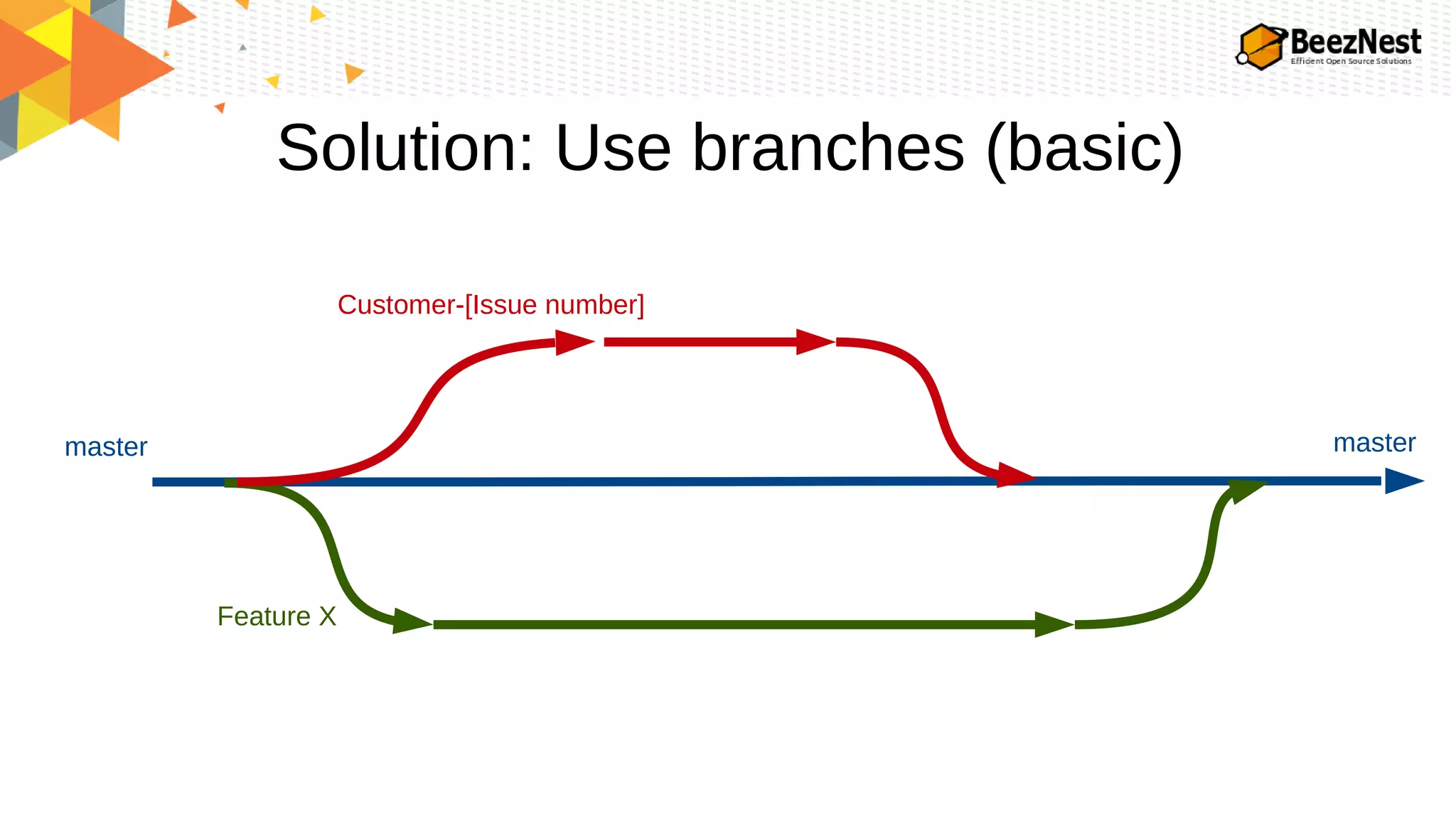 BeezNest
Efficient Open Source Solutions

Solution: Use branches (basic)

Customer-[Issue number]

master

master

Feature X